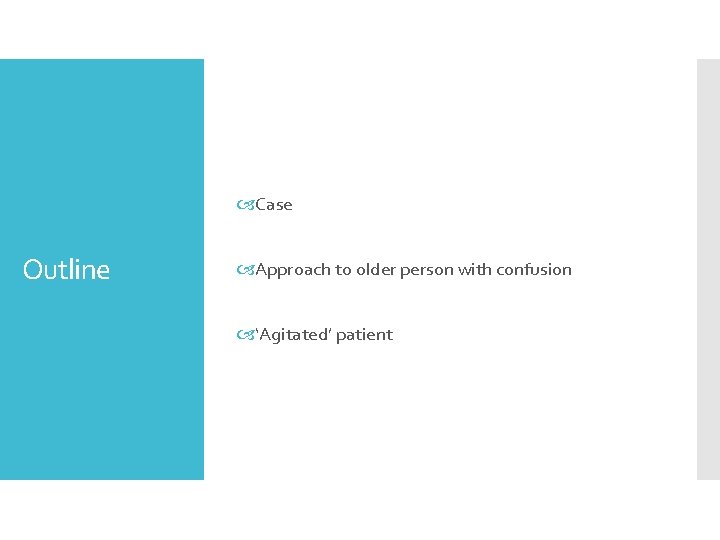 Outline

Case

Approach to older person with confusion

‘Agitated’ patient